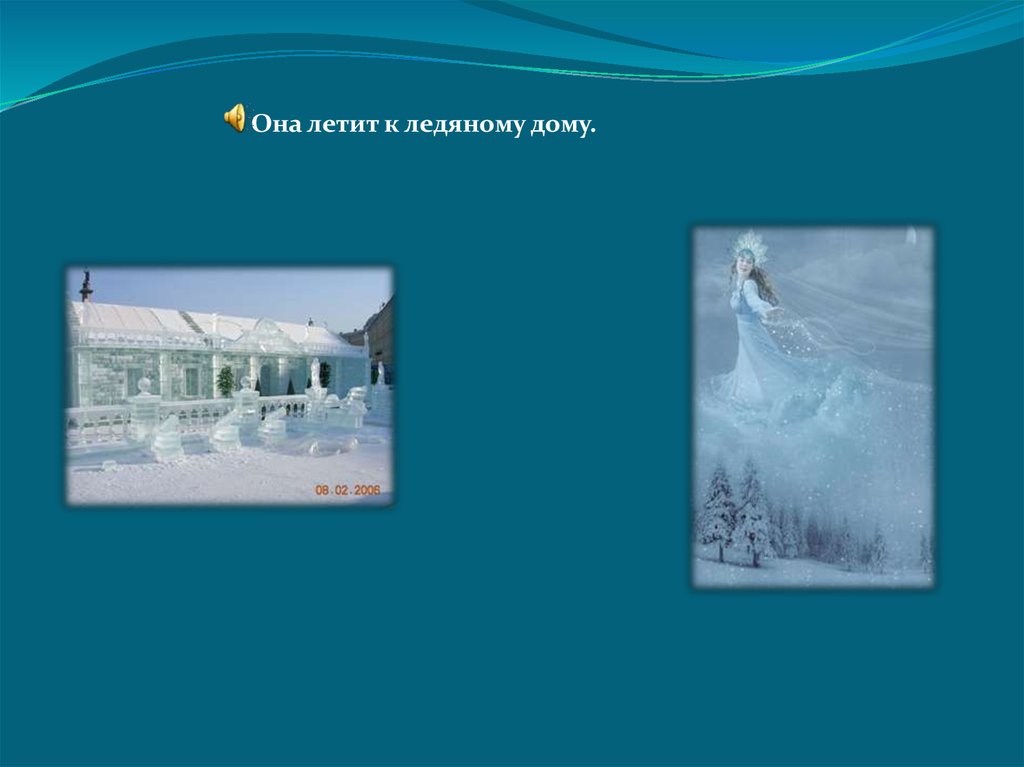 Она летит к ледяному дому.

08.02.2006